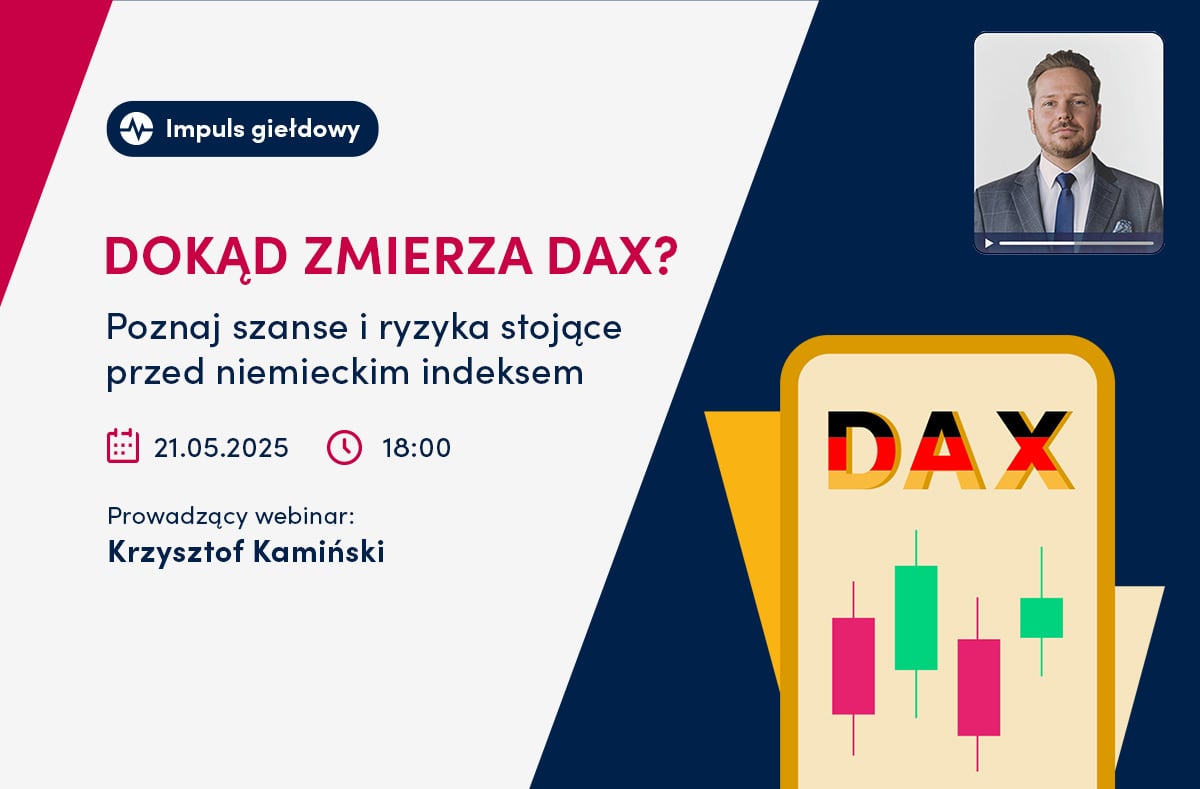 Impuls giełdowy

DOKĄD ZMIERZA DAX?

Poznaj szanse i ryzyka stojące przed niemieckim indeksem

21.05.2025 18:00

Prowadzący webinar:
Krzysztof Kamiński

DAX